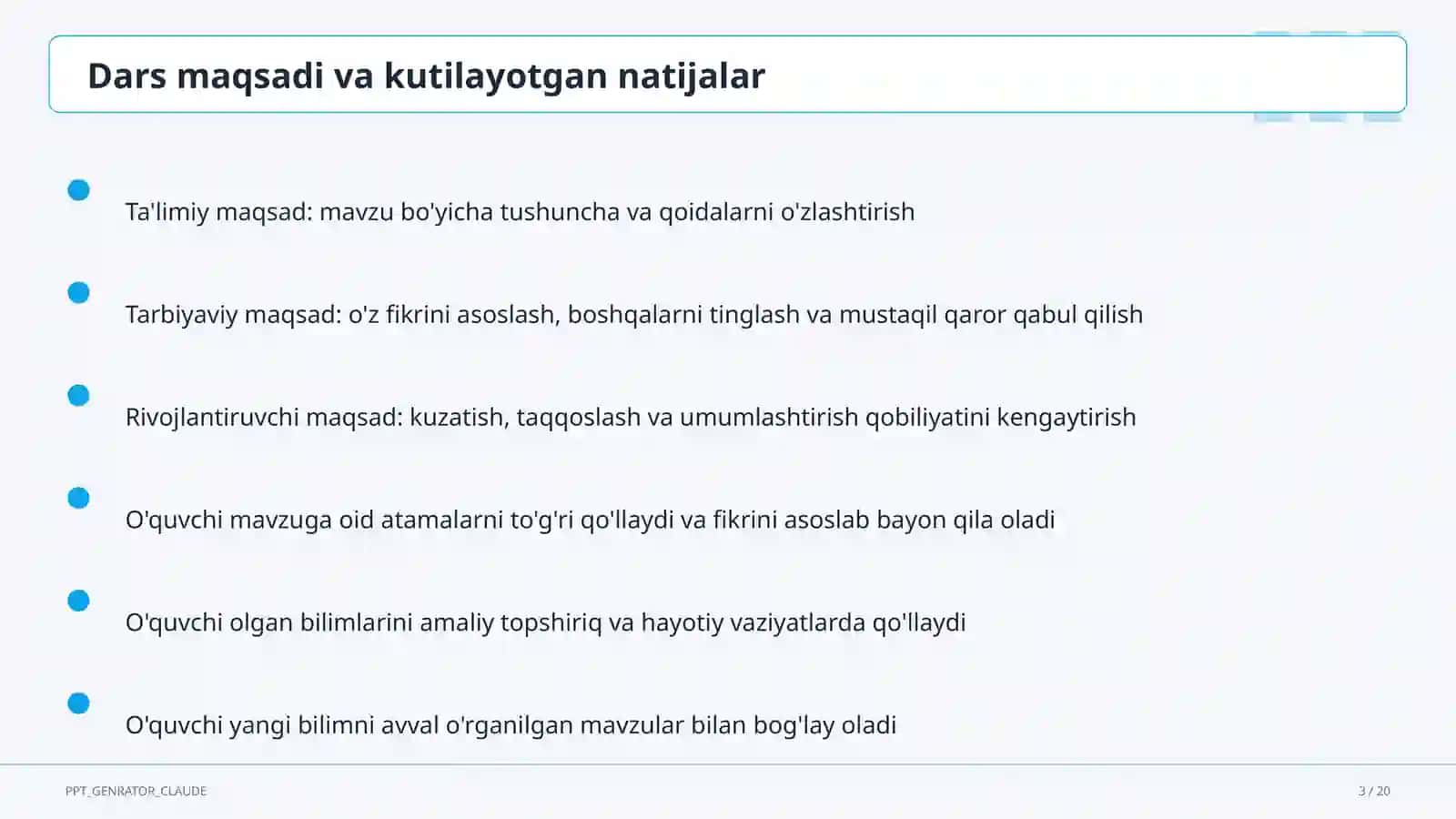 Dars maqsadi va kutilayotgan natijalar

Ta'limiy maqsad: mavzu bo'yicha tushuncha va qoidalarni o'zlashtirish

Tarbiyaviy maqsad: o'z fikrini asoslash, boshqalarni tinglash va mustaqil qaror qabul qilish

Rivojlantiruvchi maqsad: kuzatish, taqqoslash va umumlashtirish qobiliyatini kengaytirish

O'quvchi mavzuga oid atamalarni to'g'ri qo'llaydi va fikrini asoslab bayon qila oladi

O'quvchi olgan bilimlarini amaliy topshiriq va hayotiy vaziyatlarda qo'llaydi

O'quvchi yangi bilimni avval o'rganilgan mavzular bilan bog'lay oladi

PPT_GENRATOR_CLAUDE

3 / 20